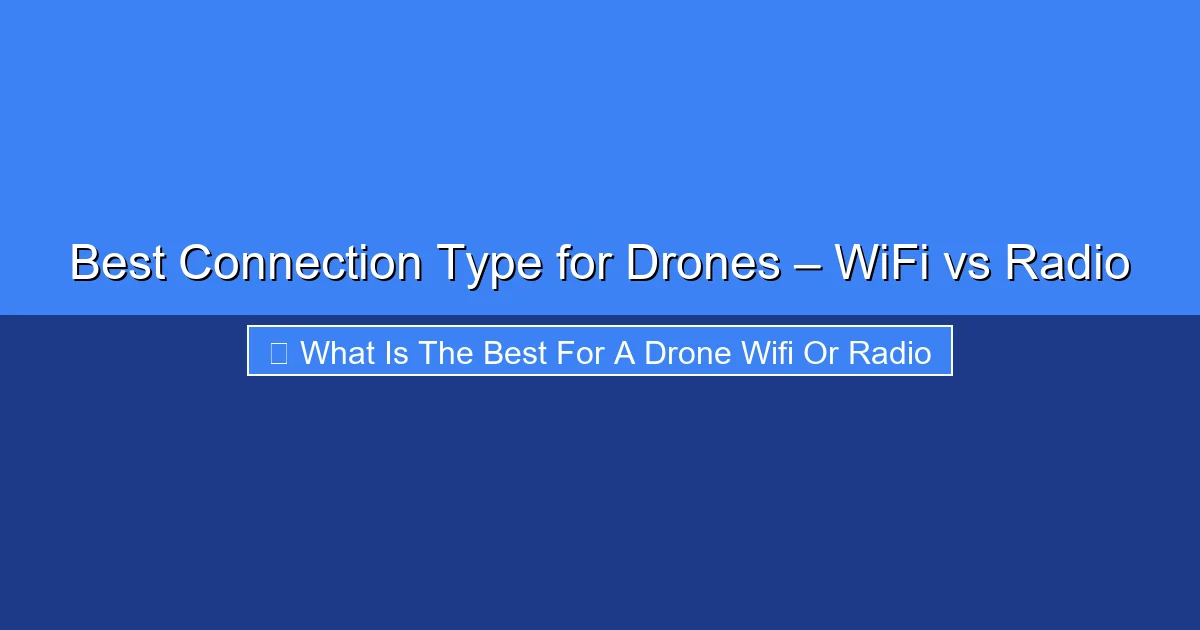 Best Connection Type for Drones – WiFi vs Radio

 What Is The Best For A Drone Wifi Or Radio